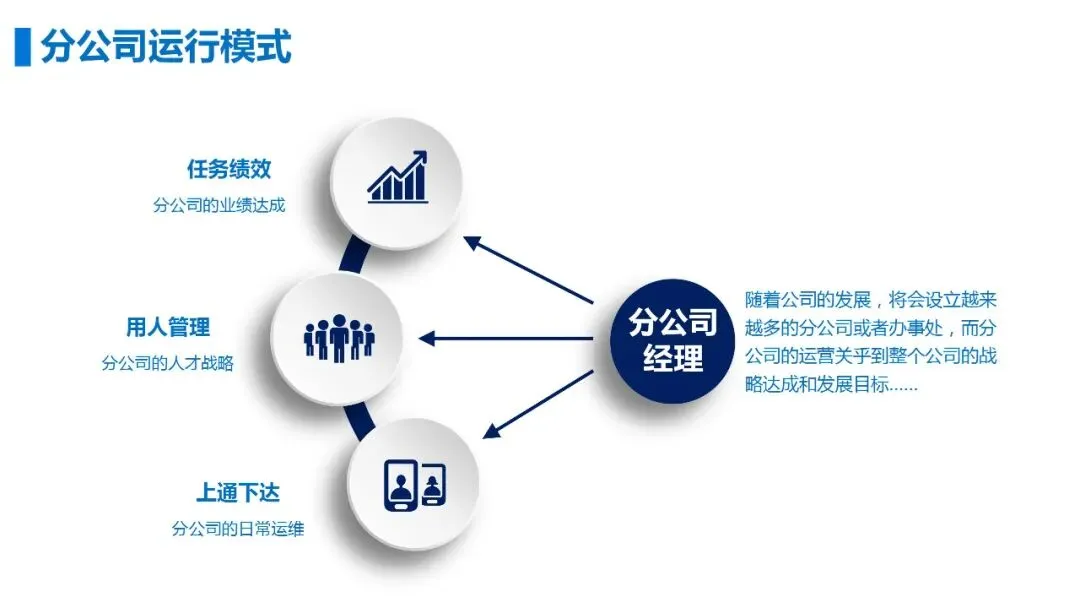 分公司运行模式

任务绩效
分公司的业绩达成

用人管理
分公司的人才战略

上通下达
分公司的日常运维

分公司经理

随着公司的发展，将会设立越来越多的分公司或者办事处，而分公司的运营关乎到整个公司的战略达成和发展目标……